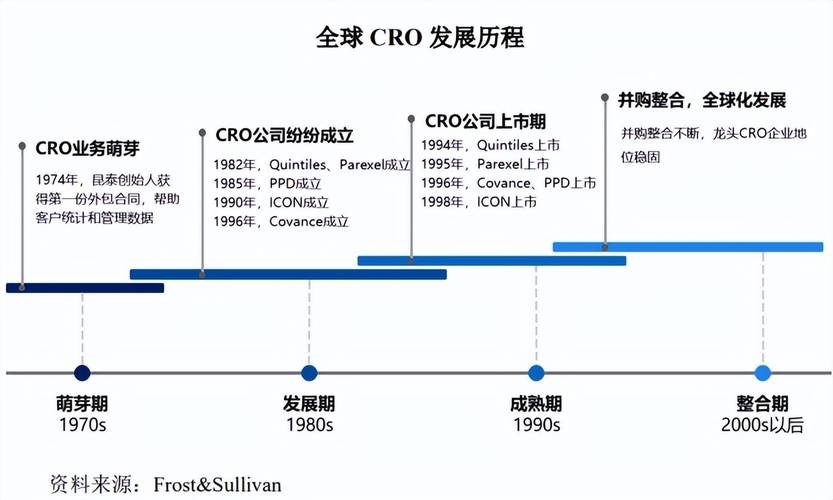 全球 CRO 发展历程

CRO业务萌芽
1974年，昆泰创始人获得第一份外包合同，帮助客户统计和管理数据

CRO公司纷纷成立
1982年，Quintiles、Parexel成立
1985年，PPD成立
1990年，ICON成立
1996年，Covance成立

CRO公司上市期
1994年，Quintiles上市
1995年，Parexel上市
1996年，Covance、PPD上市
1998年，ICON上市

并购整合，全球化发展
并购整合不断，龙头CRO企业地位稳固

萌芽期
1970s

发展期
1980s

成熟期
1990s

整合期
2000s以后

资料来源：Frost&Sullivan